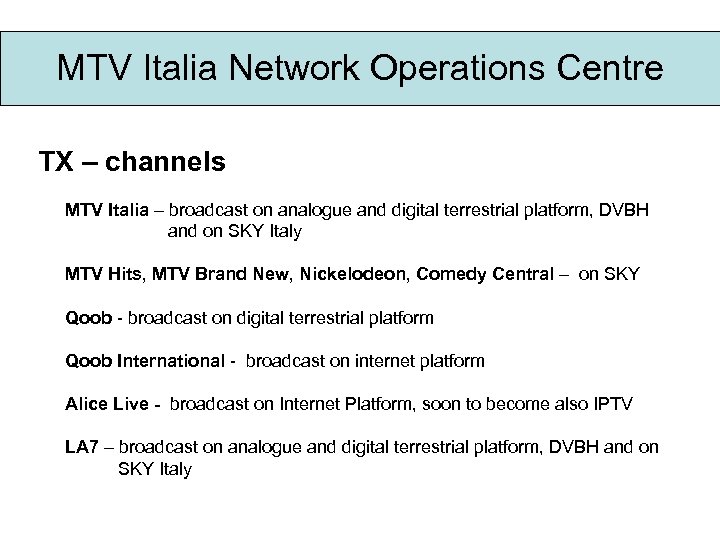 MTV Italia Network Operations Centre

TX – channels

MTV Italia – broadcast on analogue and digital terrestrial platform, DVBH and on SKY Italy

MTV Hits, MTV Brand New, Nickelodeon, Comedy Central – on SKY

Qoob - broadcast on digital terrestrial platform

Qoob International - broadcast on internet platform

Alice Live - broadcast on Internet Platform, soon to become also IPTV

LA7 – broadcast on analogue and digital terrestrial platform, DVBH and on SKY Italy